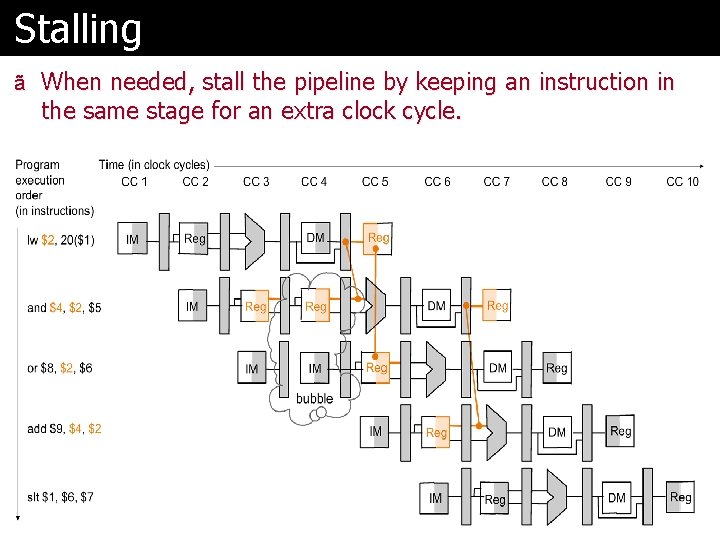 Stalling

ã When needed, stall the pipeline by keeping an instruction in the same stage for an extra clock cycle.

Program execution order (in instructions)

Time (in clock cycles)

CC 1 CC 2 CC 3 CC 4 CC 5 CC 6 CC 7 CC 8 CC 9 CC 10

lw $2, 20($1)
IM Reg DM Reg

and $4, $2, $5
IM Reg Reg DM Reg

or $8, $2, $6
IM IM Reg DM Reg

bubble

add S9, $4, $2
IM Reg DM Reg

slt $1, $6, $7
IM Reg DM Reg